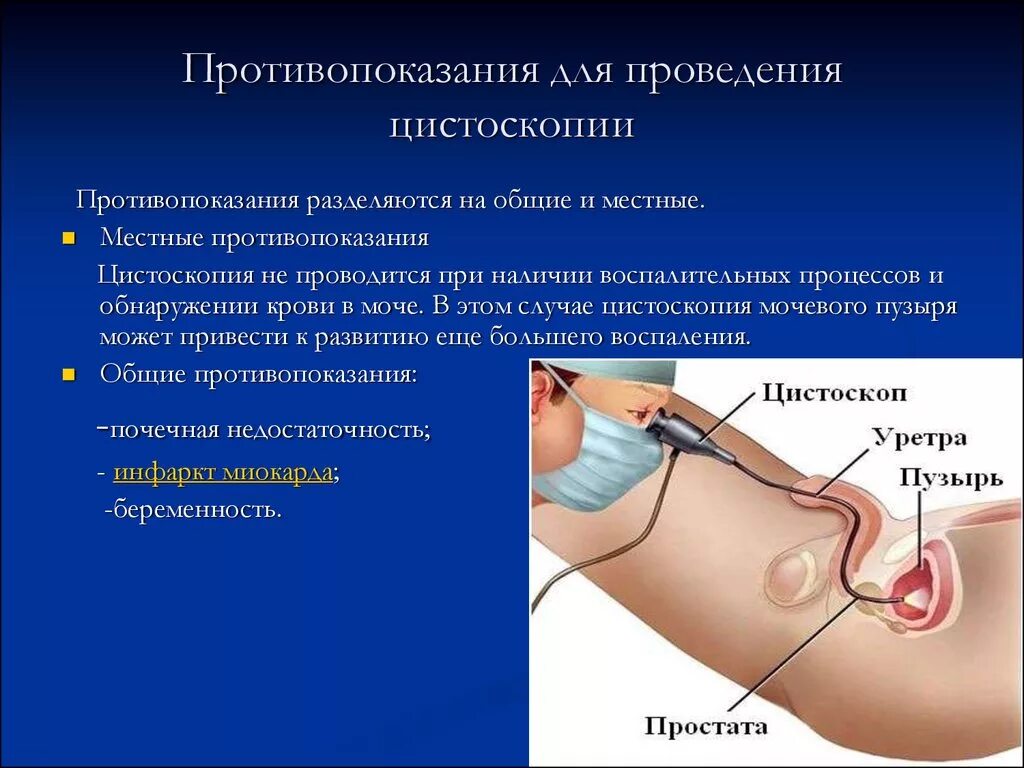 Противопоказания для проведения цистоскопии

Противопоказания разделяются на общие и местные.

Местные противопоказания

Цистоскопия не проводится при наличии воспалительных процессов и обнаружении крови в моче. В этом случае цистоскопия мочевого пузыря может привести к развитию еще большего воспаления.

Общие противопоказания:

-почечная недостаточность;

- инфаркт миокарда;

-беременность.

Цистоскоп

Уретра

Пузырь

Простата